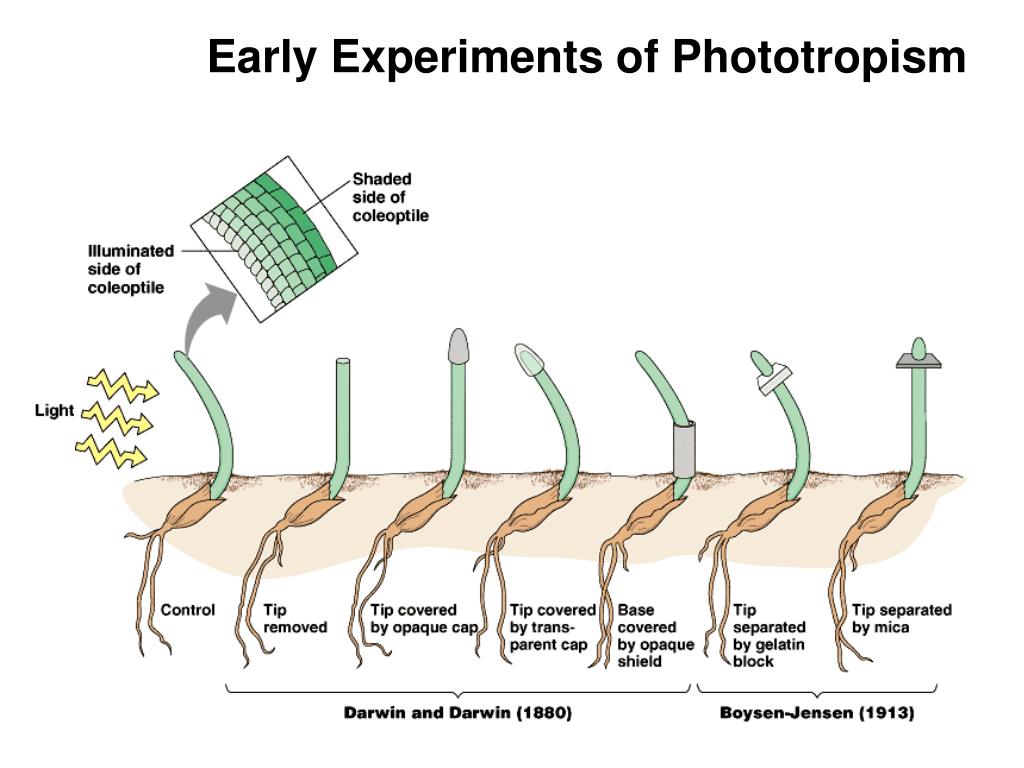 Early Experiments of Phototropism

Shaded side of coleoptile

Illuminated side of coleoptile

Light

Control

Tip removed

Tip covered by opaque cap

Tip covered by transparent cap

Base covered by opaque shield

Tip separated by gelatin block

Tip separated by mica

Darwin and Darwin (1880)

Boysen-Jensen (1913)